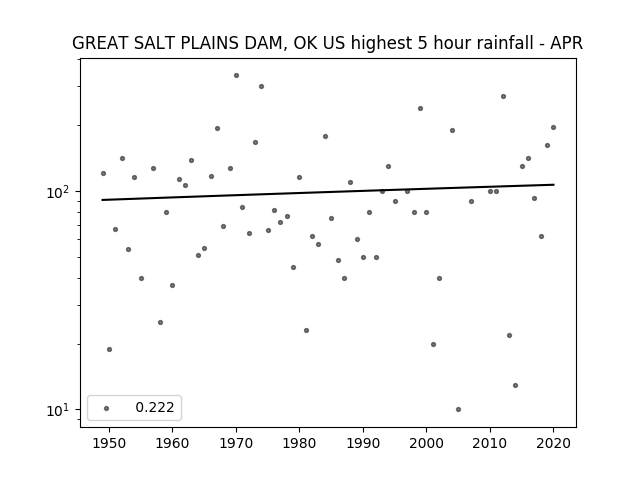 GREAT SALT PLAINS DAM, OK US highest 5 hour rainfall - APR

$10^2$

$10^1$

0.222

1950 1960 1970 1980 1990 2000 2010 2020